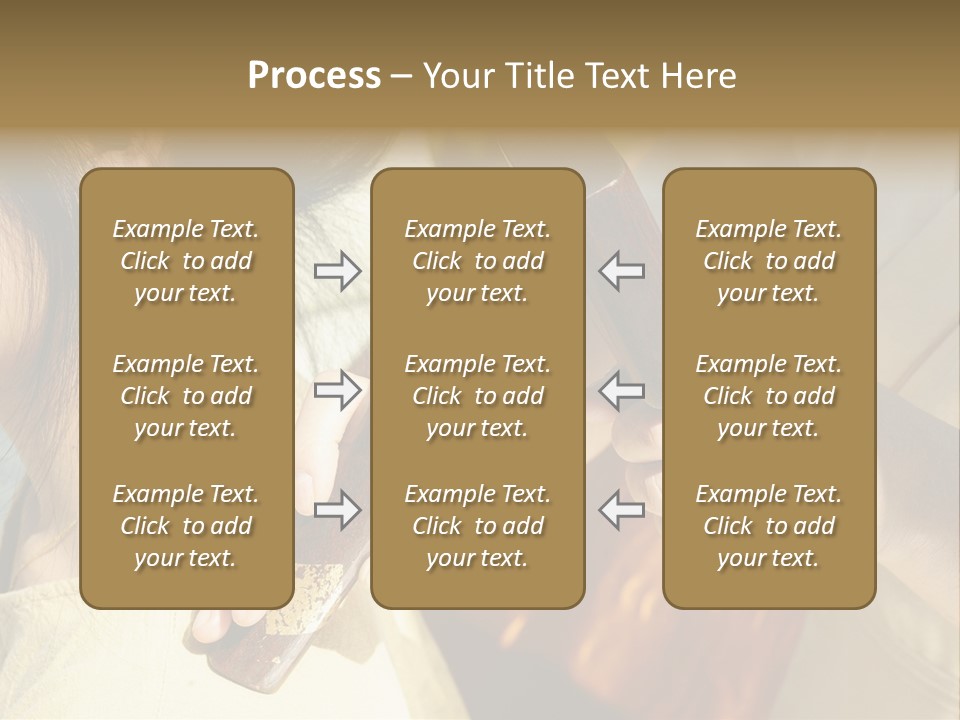 Process – Your Title Text Here

Example Text. Click to add your text.

Example Text. Click to add your text.

Example Text. Click to add your text.

Example Text. Click to add your text.

Example Text. Click to add your text.

Example Text. Click to add your text.

Example Text. Click to add your text.

Example Text. Click to add your text.

Example Text. Click to add your text.